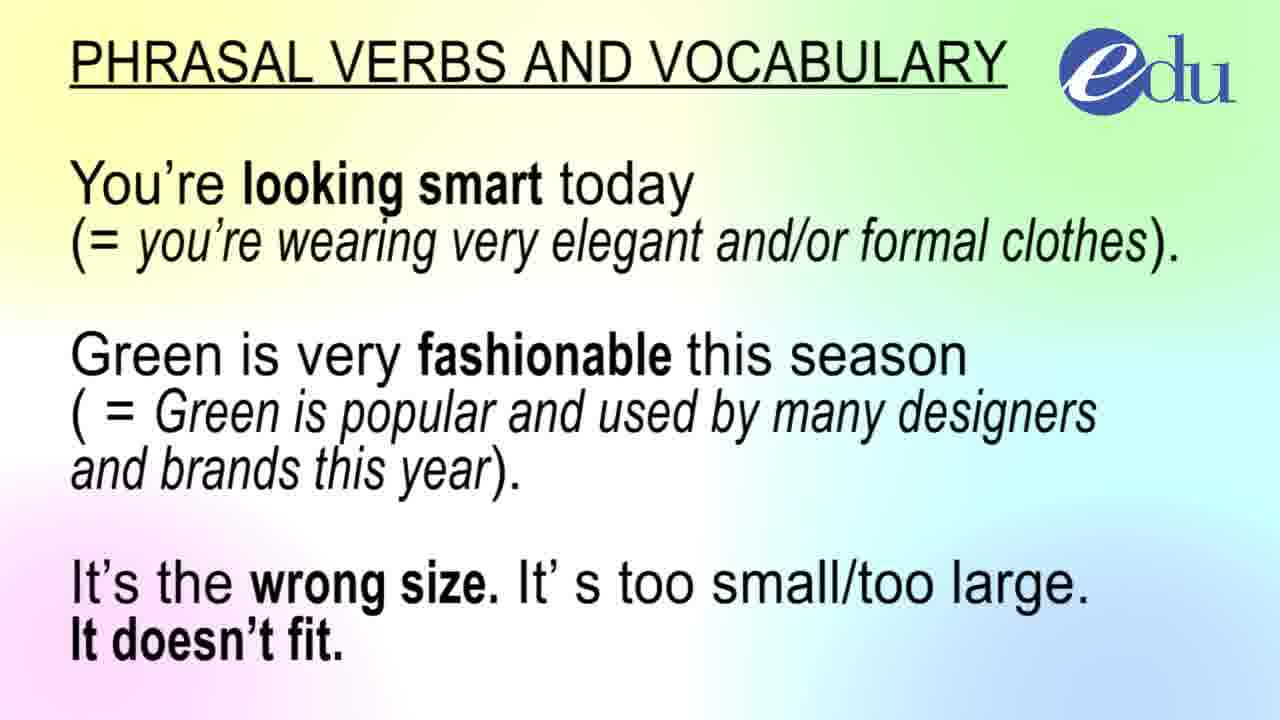 PHRASAL VERBS AND VOCABULARY

edu

You’re looking smart today
(= you’re wearing very elegant and/or formal clothes).

Green is very fashionable this season
( = Green is popular and used by many designers and brands this year).

It’s the wrong size. It’ s too small/too large.
It doesn’t fit.